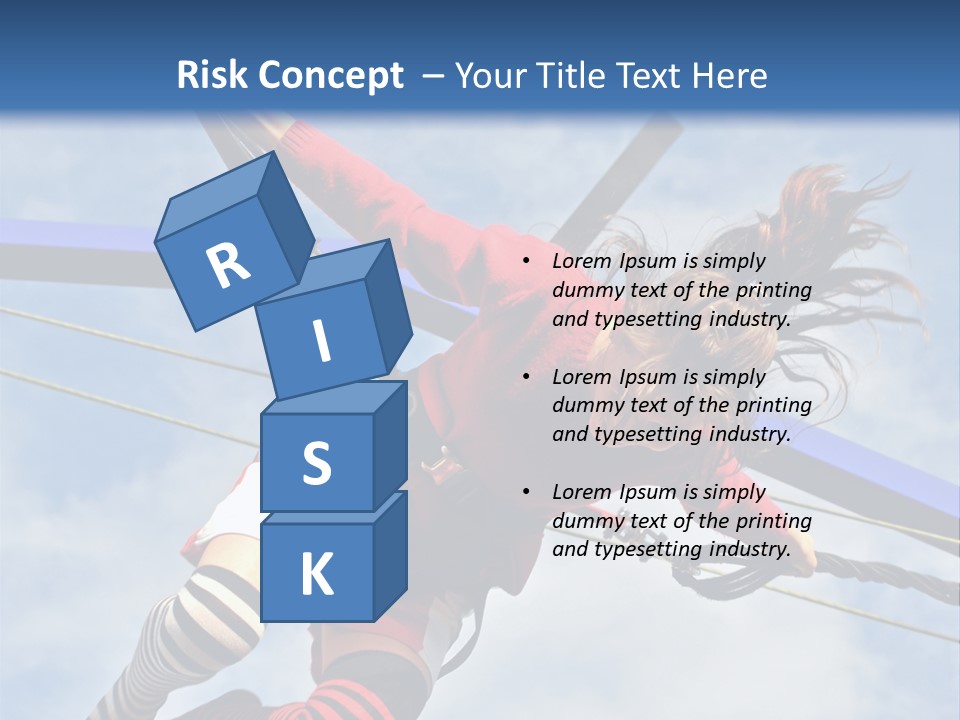 Risk Concept – Your Title Text Here

R
I
S
K

• Lorem Ipsum is simply dummy text of the printing and typesetting industry.

• Lorem Ipsum is simply dummy text of the printing and typesetting industry.

• Lorem Ipsum is simply dummy text of the printing and typesetting industry.